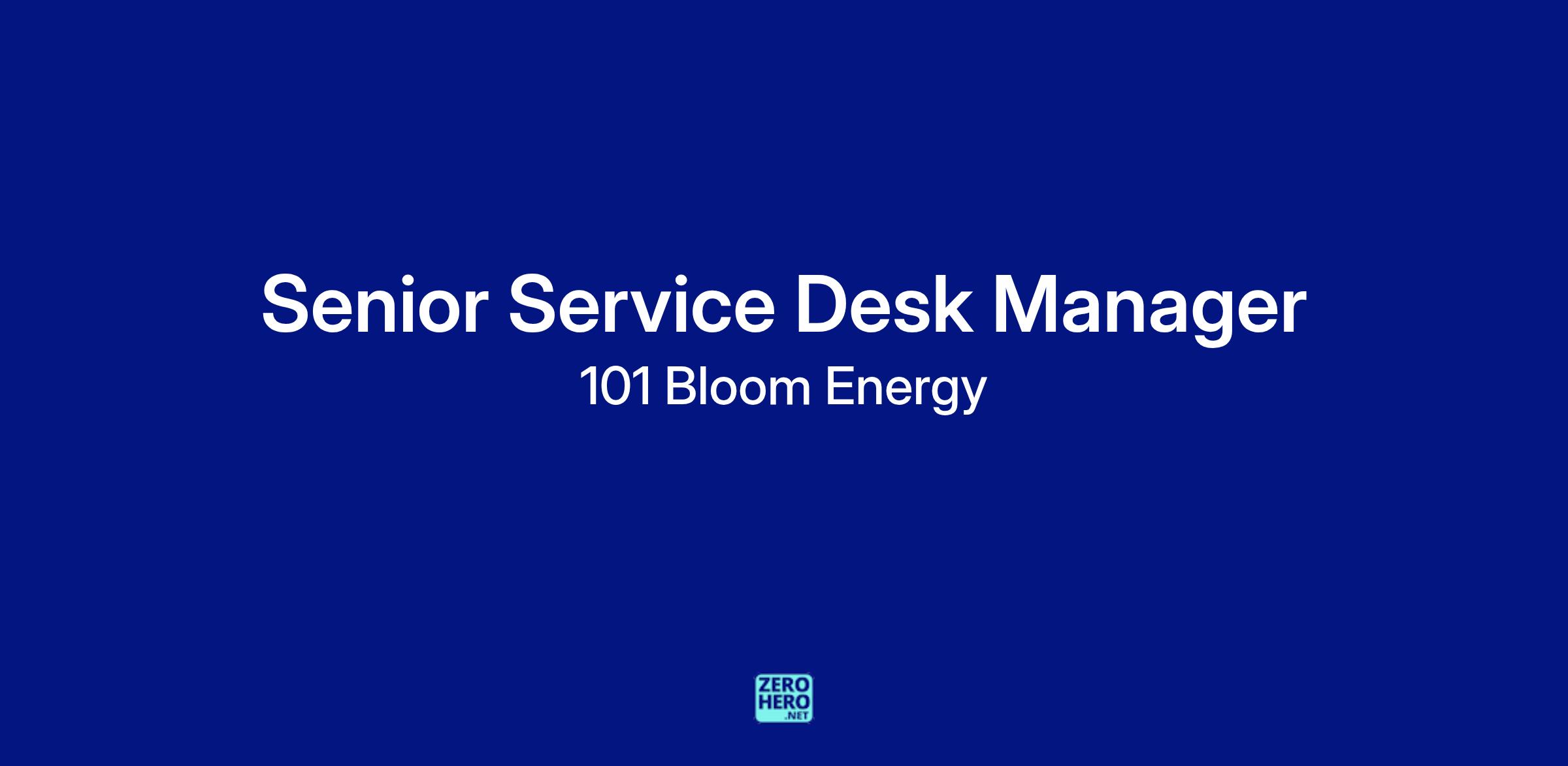 Senior Service Desk Manager
101 Bloom Energy

ZERO
HERO
.NET